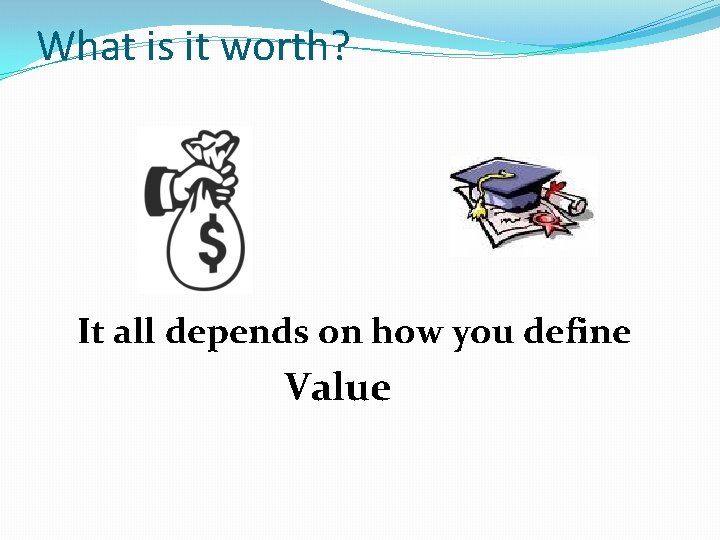 What is it worth?

$

It all depends on how you define Value